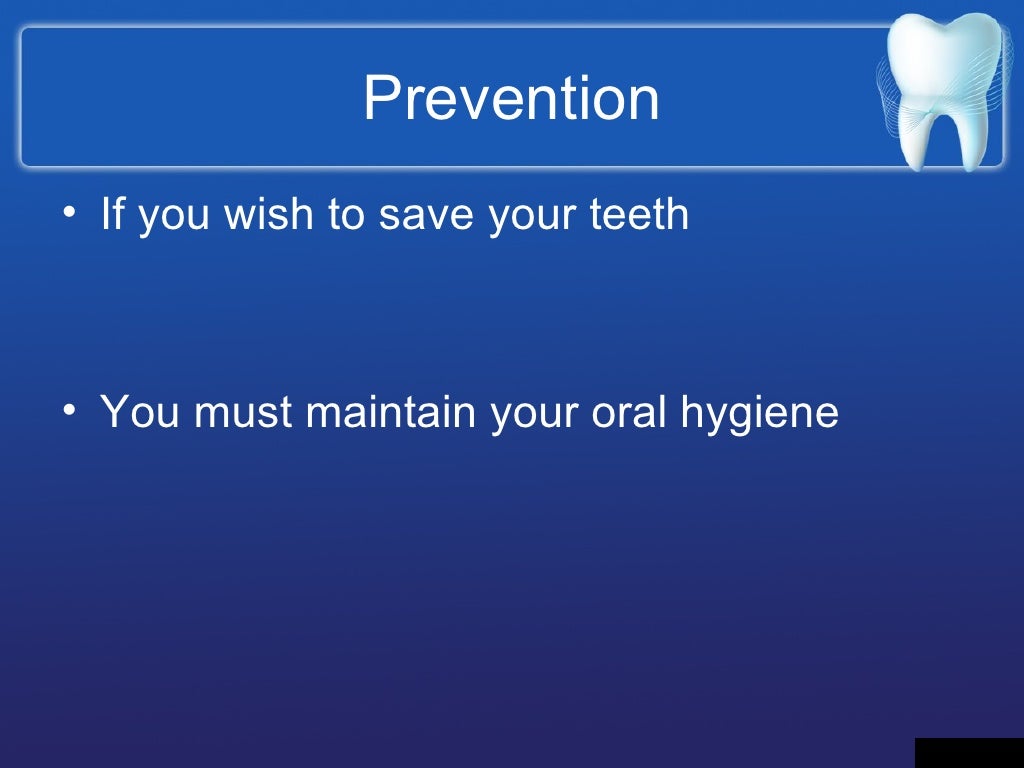 Prevention

• If you wish to save your teeth

• You must maintain your oral hygiene